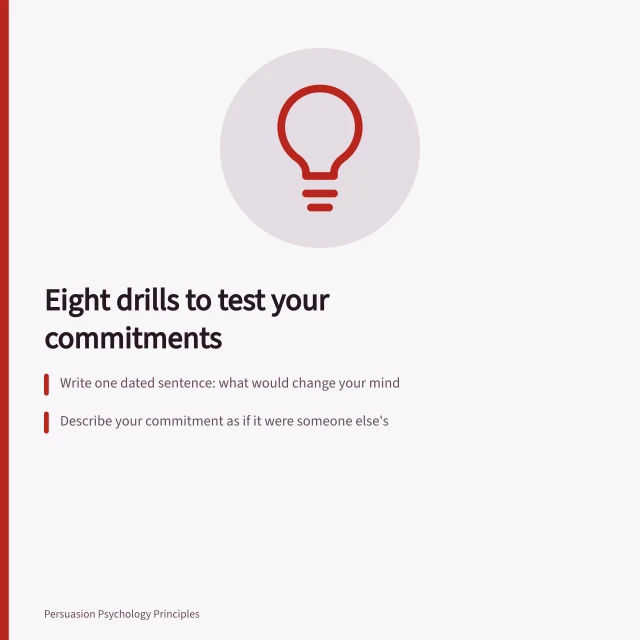 Eight drills to test your commitments

Write one dated sentence: what would change your mind

Describe your commitment as if it were someone else's

Persuasion Psychology Principles